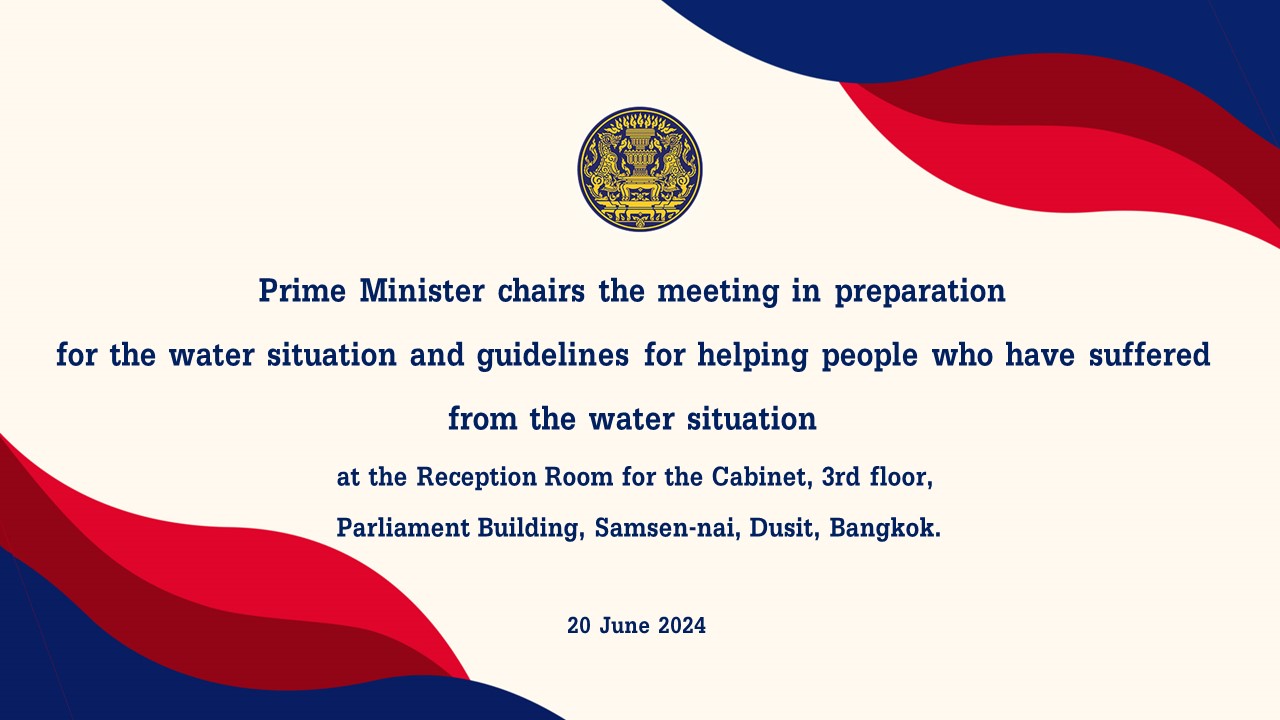 Prime Minister chairs the meeting in preparation

for the water situation and guidelines for helping people who have suffered

from the water situation

at the Reception Room for the Cabinet, 3rd floor,

Parliament Building, Samsen-nai, Dusit, Bangkok.

20 June 2024